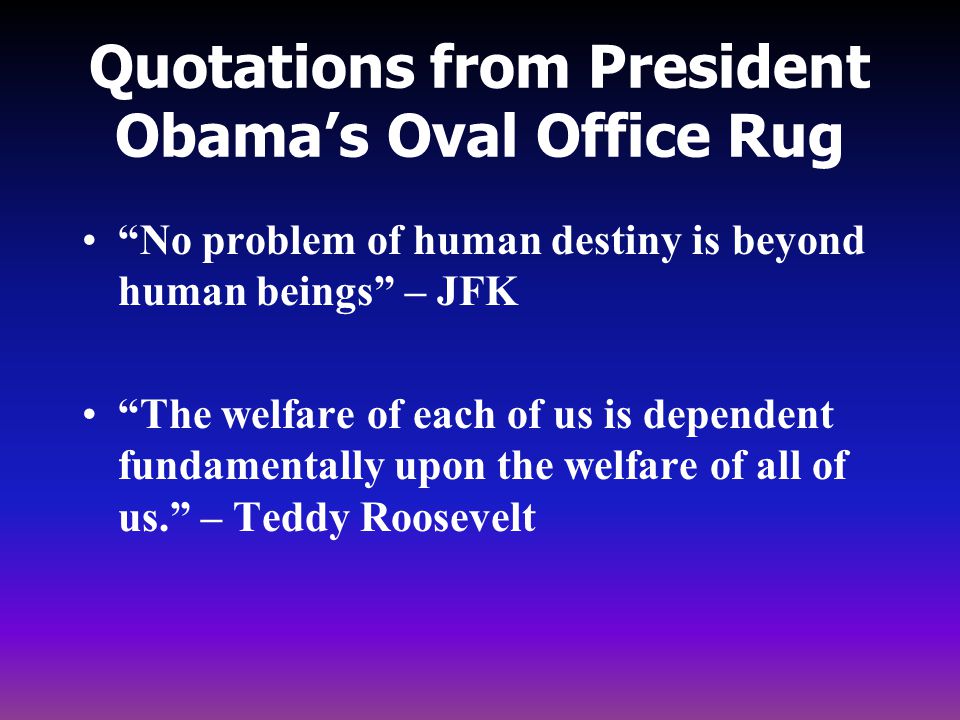 Quotations from President Obama’s Oval Office Rug

• “No problem of human destiny is beyond human beings” – JFK

• “The welfare of each of us is dependent fundamentally upon the welfare of all of us.” – Teddy Roosevelt